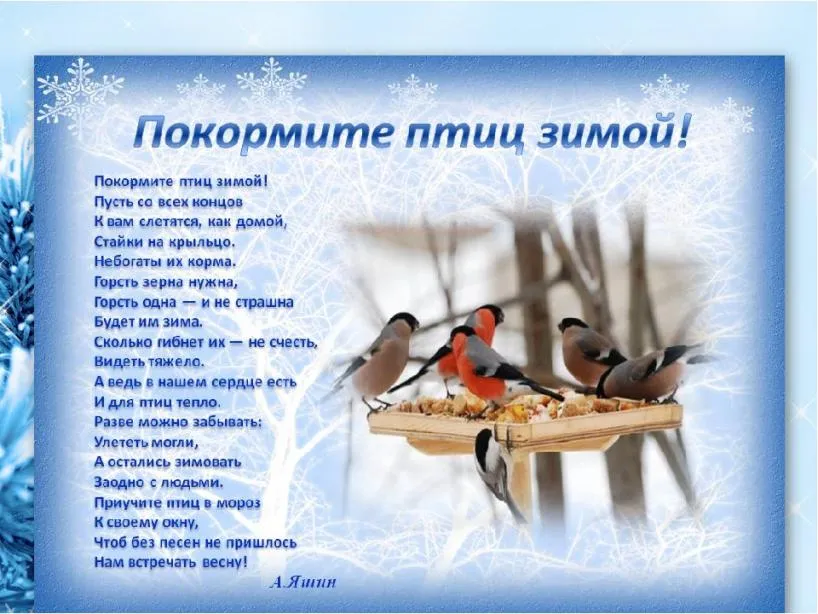 Покормите птиц зимой!

Покормите птиц зимой!
Пусть со всех концов
К вам слетятся, как домой,
Стайки на крыльцо.
Небогаты их корма.
Горсть зерна нужна,
Горсть одна — и не страшна
Будет им зима.
Сколько гибнет их — не счесть,
Видеть тяжело.
А ведь в нашем сердце есть
И для птиц тепло.
Разве можно забывать:
Улететь могли,
А остались зимовать
Заодно с людьми.
Приучите птиц в мороз
К своему окну,
Чтоб без песен не пришлось
Нам встречать весну!

А.Яшин